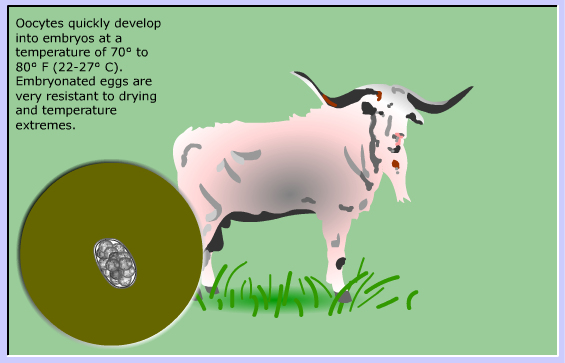 Oocytes quickly develop into embryos at a temperature of 70° to 80° F (22-27° C). Embryonated eggs are very resistant to drying and temperature extremes.